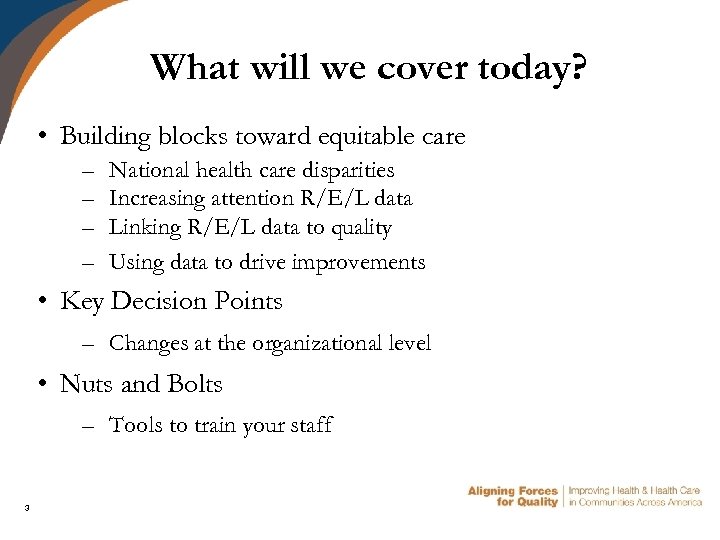 What will we cover today?

• Building blocks toward equitable care
– National health care disparities
– Increasing attention R/E/L data
– Linking R/E/L data to quality
– Using data to drive improvements

• Key Decision Points
– Changes at the organizational level

• Nuts and Bolts
– Tools to train your staff

3

Aligning Forces for Quality | Improving Health & Health Care in Communities Across America